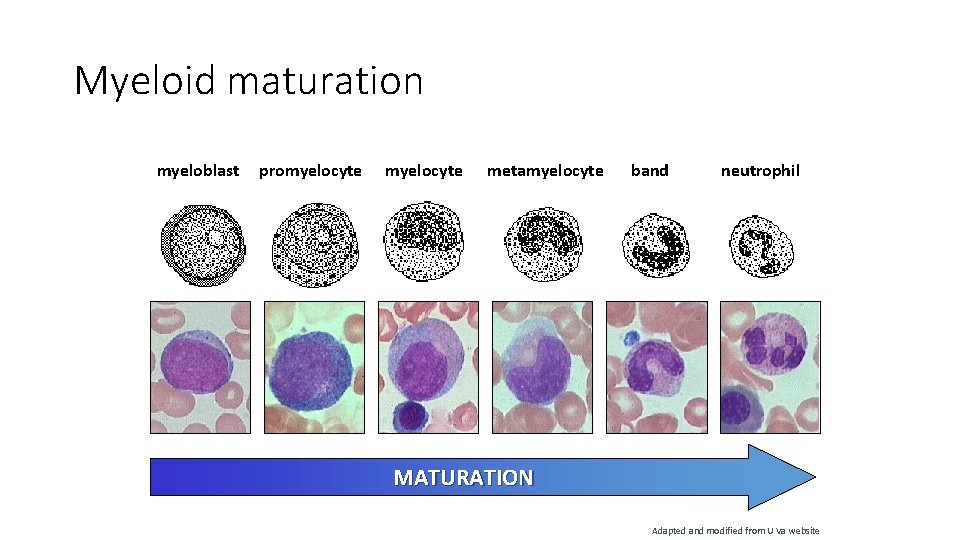 Myeloid maturation

myeloblast promyelocyte myelocyte metamyelocyte band neutrophil

MATURATION

Adapted and modified from U Va website